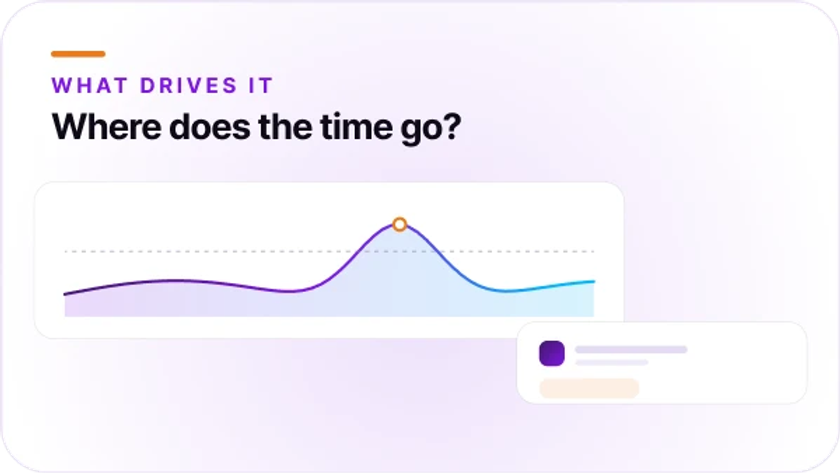 WHAT DRIVES IT
Where does the time go?